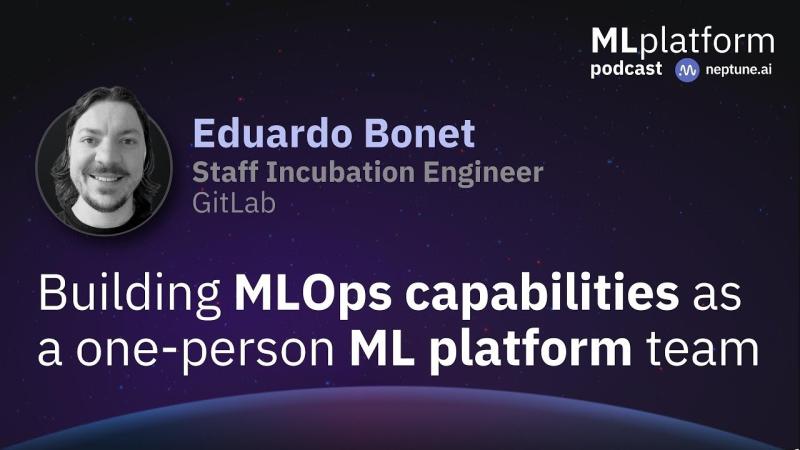 MLplatform
podcast neptune.ai

Eduardo Bonet
Staff Incubation Engineer
GitLab

Building MLOps capabilities as a one-person ML platform team